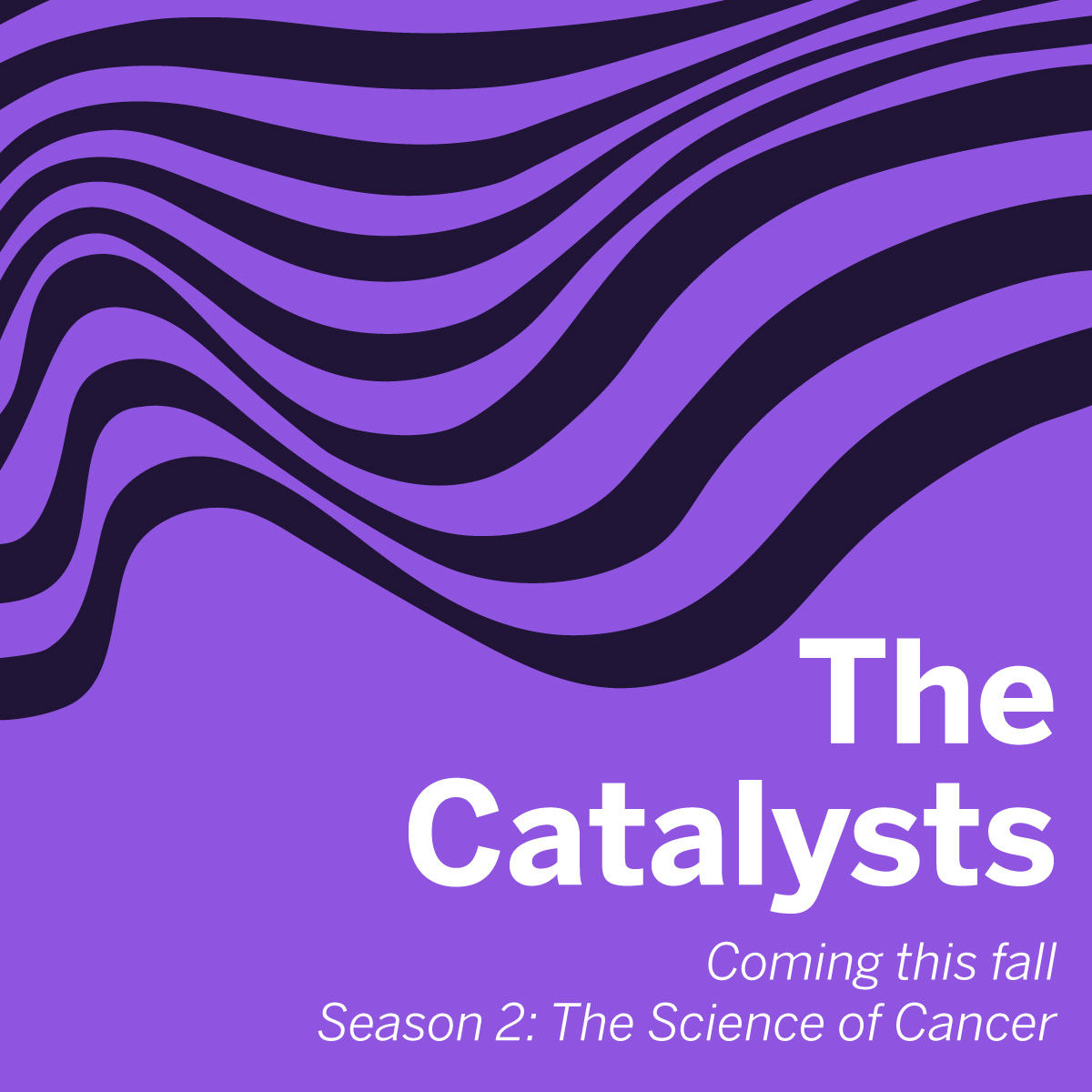 The Catalysts

Coming this fall
Season 2: The Science of Cancer